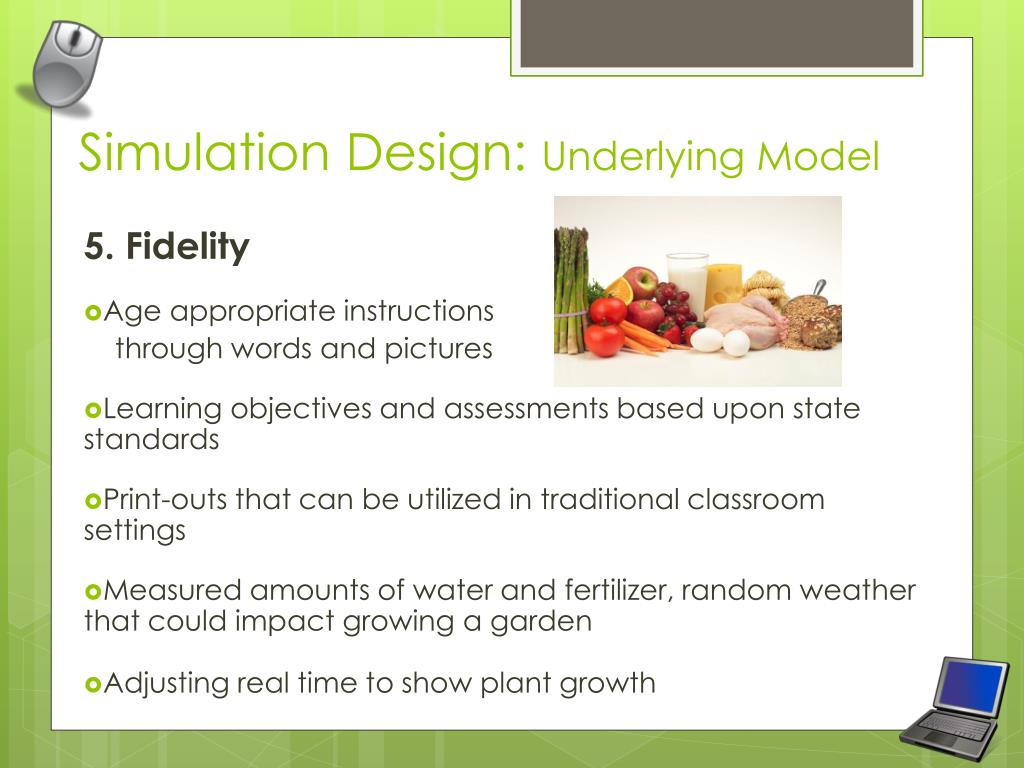 Simulation Design: Underlying Model

5. Fidelity

Age appropriate instructions through words and pictures

Learning objectives and assessments based upon state standards

Print-outs that can be utilized in traditional classroom settings

Measured amounts of water and fertilizer, random weather that could impact growing a garden

Adjusting real time to show plant growth